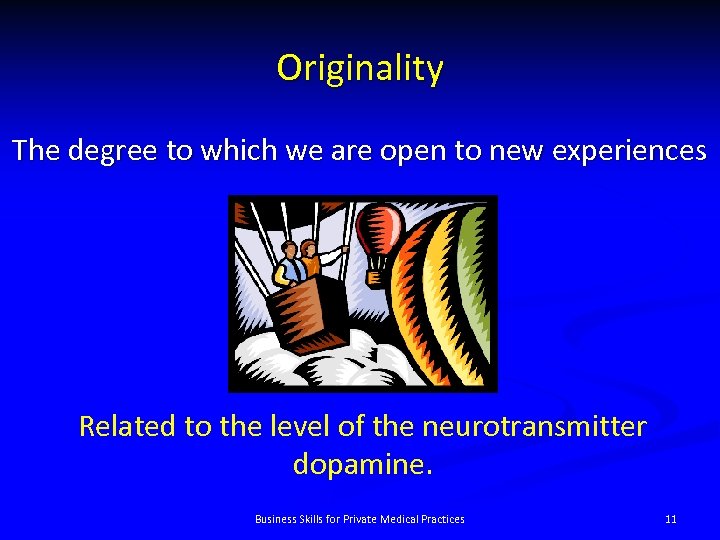 Originality

The degree to which we are open to new experiences

Related to the level of the neurotransmitter dopamine.

Business Skills for Private Medical Practices

11